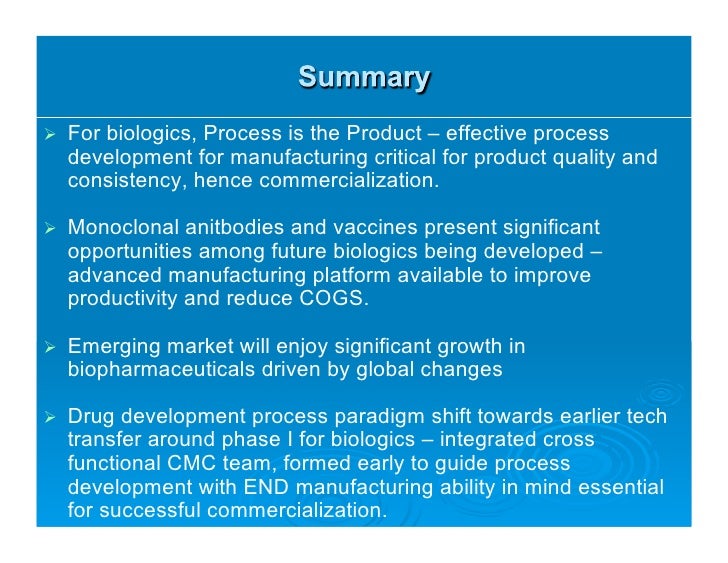 Summary

➢ For biologics, Process is the Product – effective process development for manufacturing critical for product quality and consistency, hence commercialization.

➢ Monoclonal anitbodies and vaccines present significant opportunities among future biologics being developed – advanced manufacturing platform available to improve productivity and reduce COGS.

➢ Emerging market will enjoy significant growth in biopharmaceuticals driven by global changes

➢ Drug development process paradigm shift towards earlier tech transfer around phase I for biologics – integrated cross functional CMC team, formed early to guide process development with END manufacturing ability in mind essential for successful commercialization.